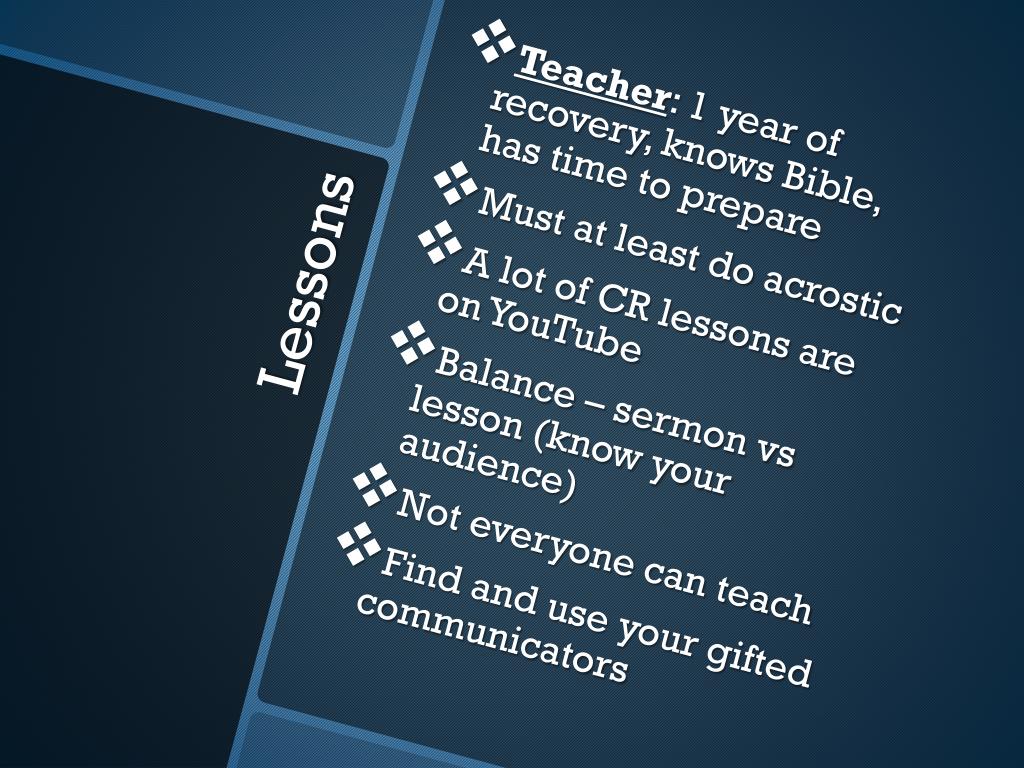 Lessons

Teacher: 1 year of recovery, knows Bible, has time to prepare

Must at least do acrostic

A lot of CR lessons are on YouTube

Balance – sermon vs lesson (know your audience)

Not everyone can teach

Find and use your gifted communicators